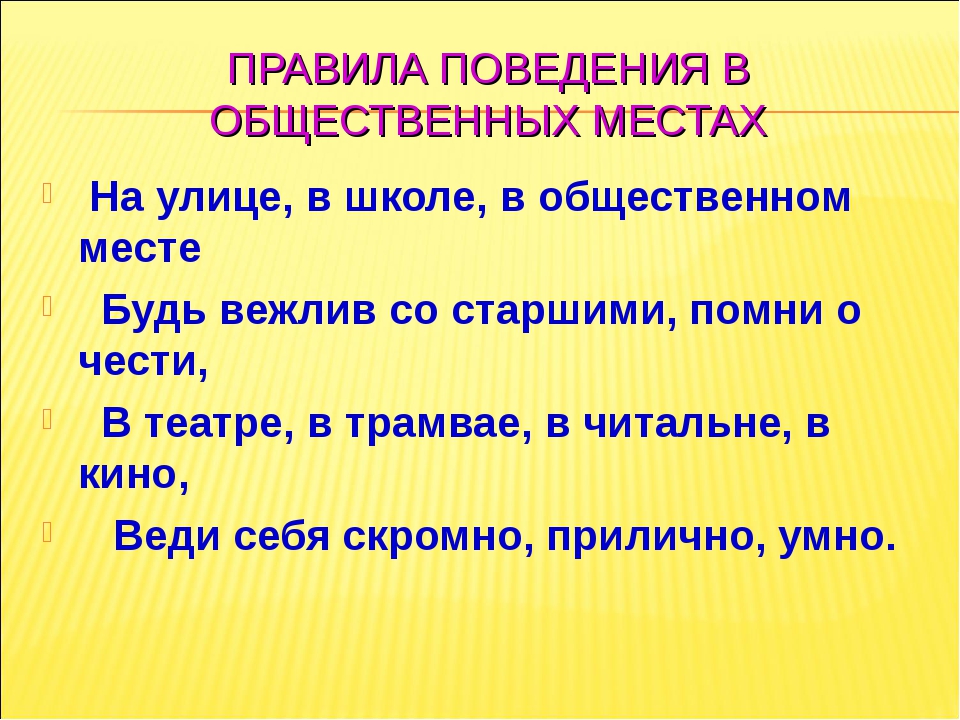 ПРАВИЛА ПОВЕДЕНИЯ В ОБЩЕСТВЕННЫХ МЕСТАХ

На улице, в школе, в общественном месте

Будь вежлив со старшими, помни о чести,

В театре, в трамвае, в читальне, в кино,

Веди себя скромно, прилично, умно.